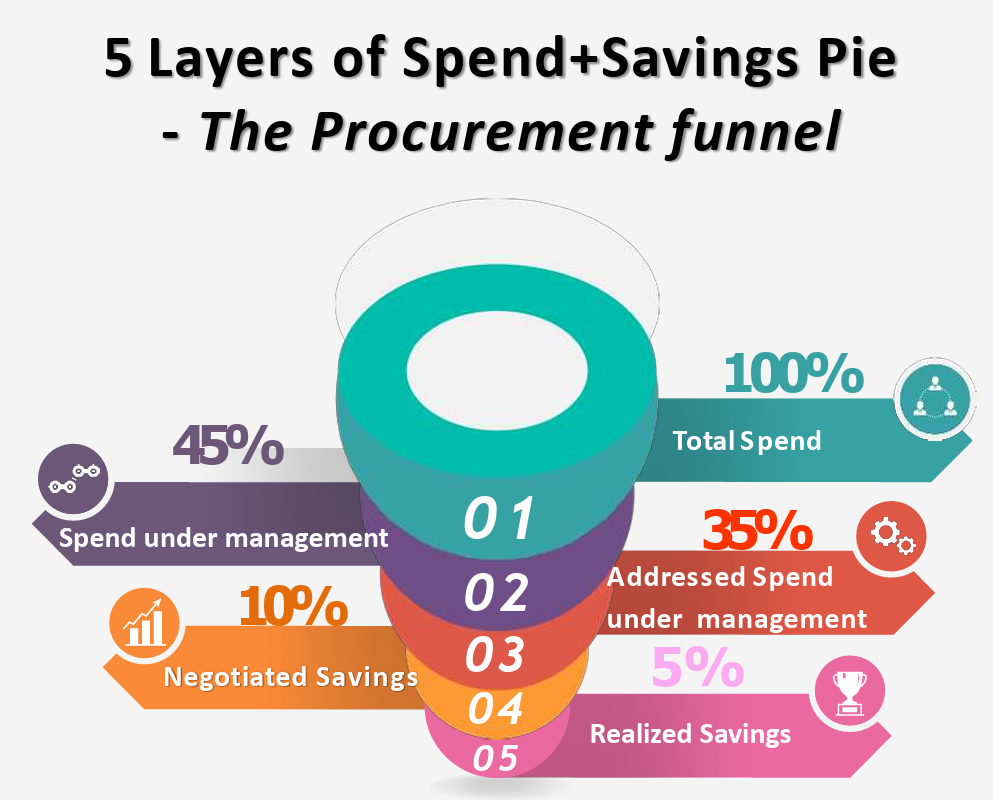 5 Layers of Spend+Savings Pie
- The Procurement funnel

100%
Total Spend

45%
Spend under management

01

35%
Addressed Spend under management

02

10%
Negotiated Savings

03

5%
Realized Savings

04

05